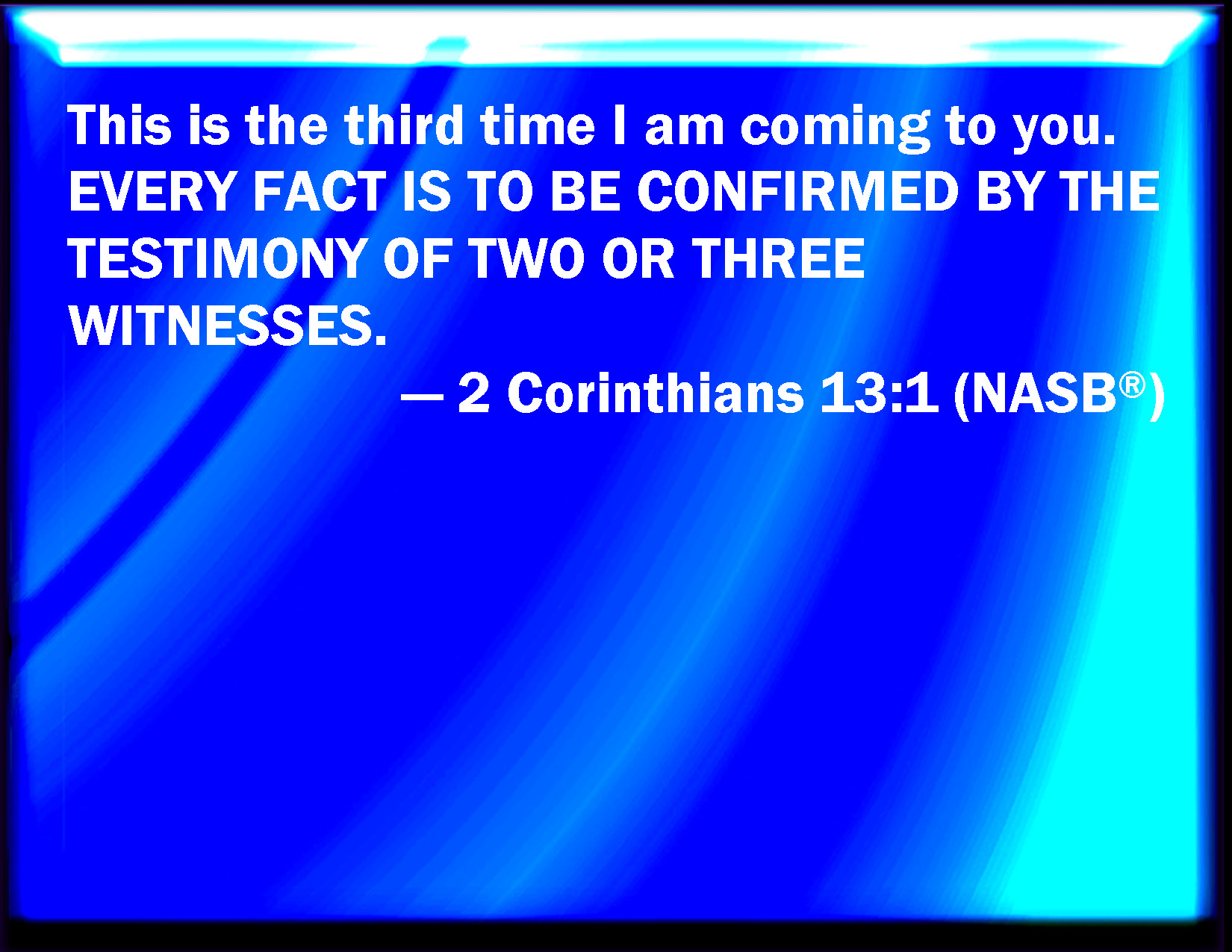 This is the third time I am coming to you. EVERY FACT IS TO BE CONFIRMED BY THE TESTIMONY OF TWO OR THREE WITNESSES.

— 2 Corinthians 13:1 (NASB®)